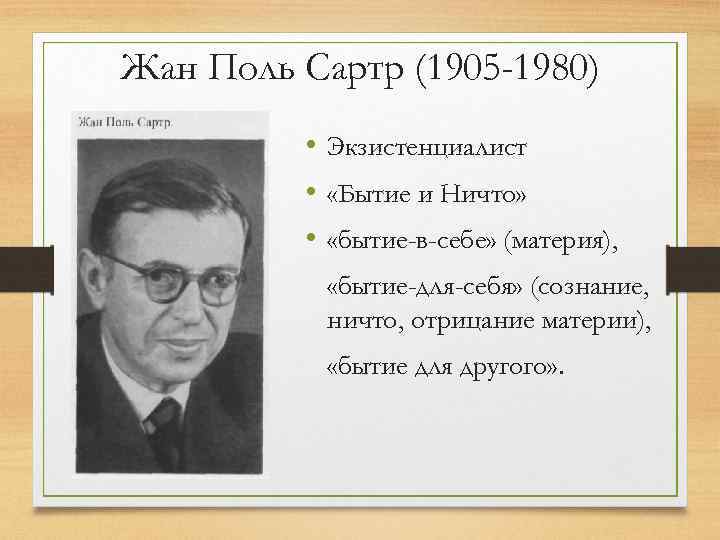 Жан Поль Сартр (1905-1980)

Жан Поль Сартр.

• Экзистенциалист
• «Бытие и Ничто»
• «бытие-в-себе» (материя), «бытие-для-себя» (сознание, ничто, отрицание материи), «бытие для другого».